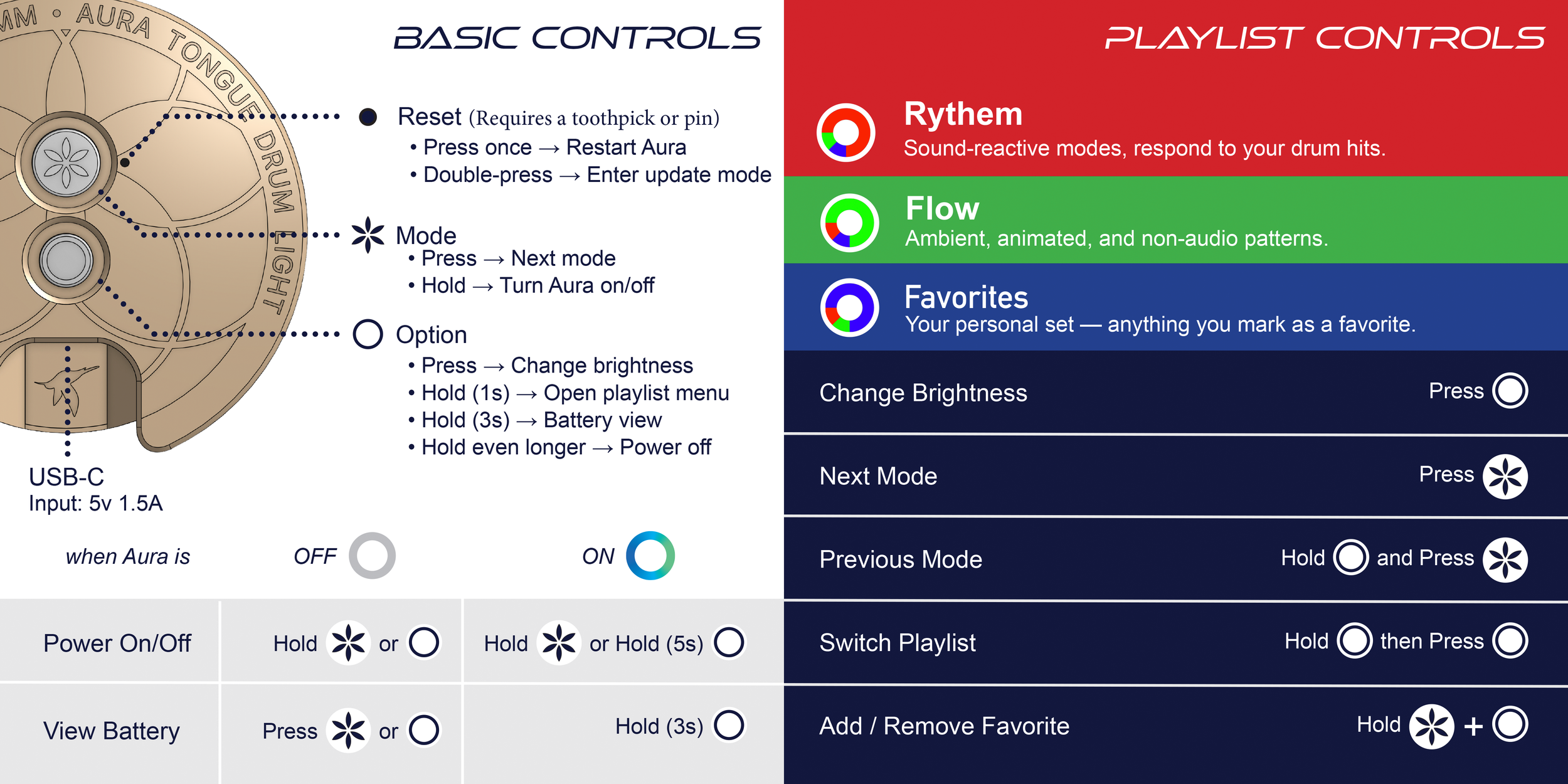 MM • AURA TONGUE DRUM LIGHT

BASIC CONTROLS

Reset (Requires a toothpick or pin)
• Press once → Restart Aura
• Double-press → Enter update mode

Mode
• Press → Next mode
• Hold → Turn Aura on/off

Option
• Press → Change brightness
• Hold (1s) → Open playlist menu
• Hold (3s) → Battery view
• Hold even longer → Power off

USB-C
Input: 5v 1.5A

| when Aura is | OFF | ON |
|---|---|---|
| Power On/Off | Hold or | Hold or Hold (5s) |
| View Battery | Press or | Hold (3s) |

PLAYLIST CONTROLS

Rythem
Sound-reactive modes, respond to your drum hits.

Flow
Ambient, animated, and non-audio patterns.

Favorites
Your personal set — anything you mark as a favorite.

| Change Brightness | Press |
|---|---|
| Next Mode | Press |
| Previous Mode | Hold and Press |
| Switch Playlist | Hold then Press |
| Add / Remove Favorite | Hold + |